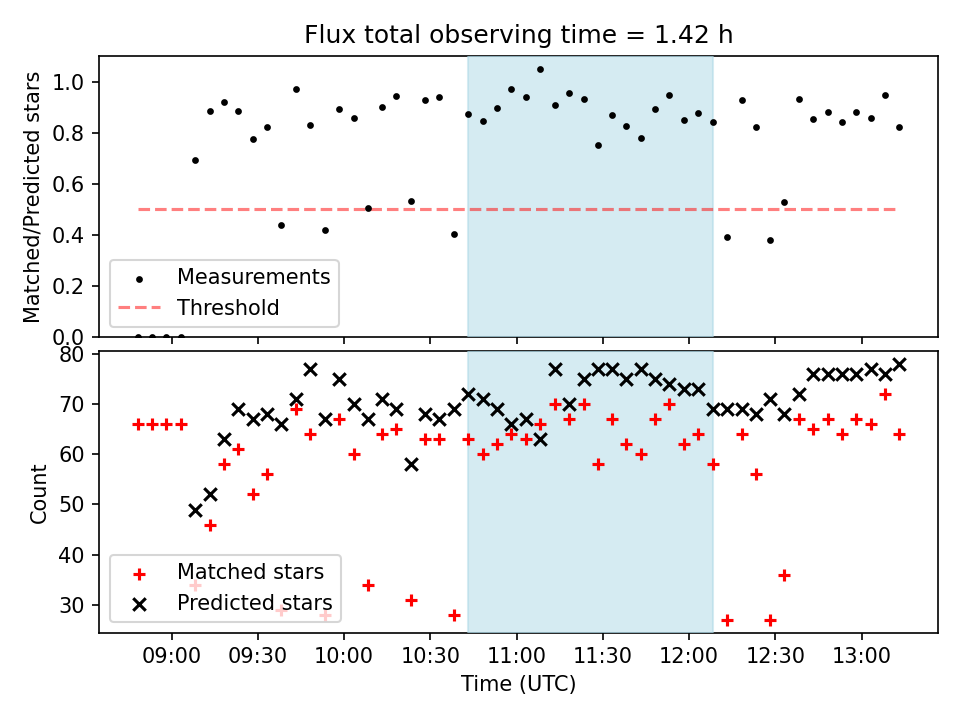 Flux total observing time = 1.42 h

Matched/Predicted stars

1.0
0.8
0.6
0.4
0.2
0.0

Measurements
Threshold

Count

80
70
60
50
40
30

Matched stars
Predicted stars

09:00
09:30
10:00
10:30
11:00
11:30
12:00
12:30
13:00

Time (UTC)